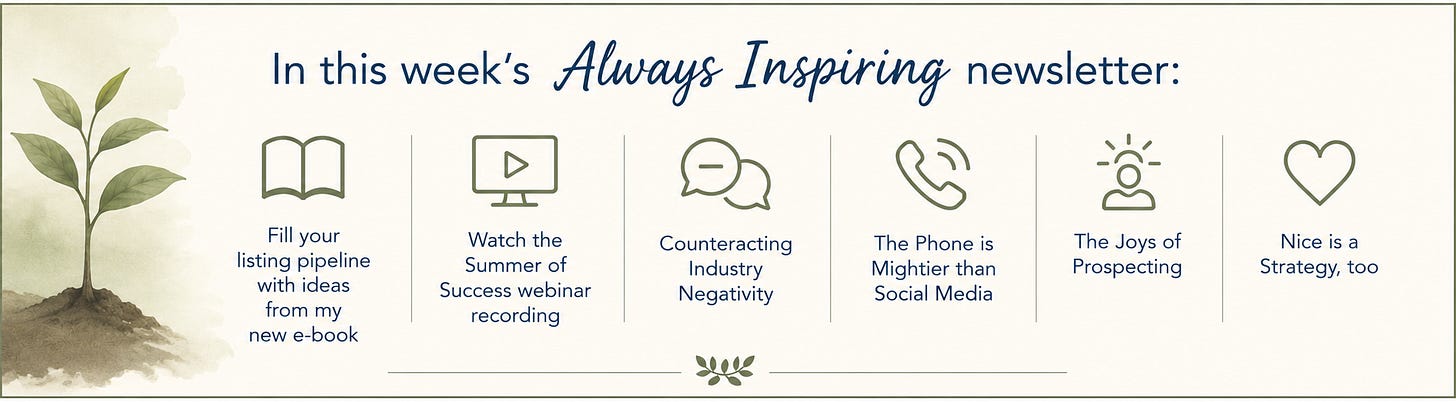 In this week's Always Inspiring newsletter:

Fill your listing pipeline with ideas from my new e-book

Watch the Summer of Success webinar recording

Counteracting Industry Negativity

The Phone is Mightier than Social Media

The Joys of Prospecting

Nice is a Strategy, too